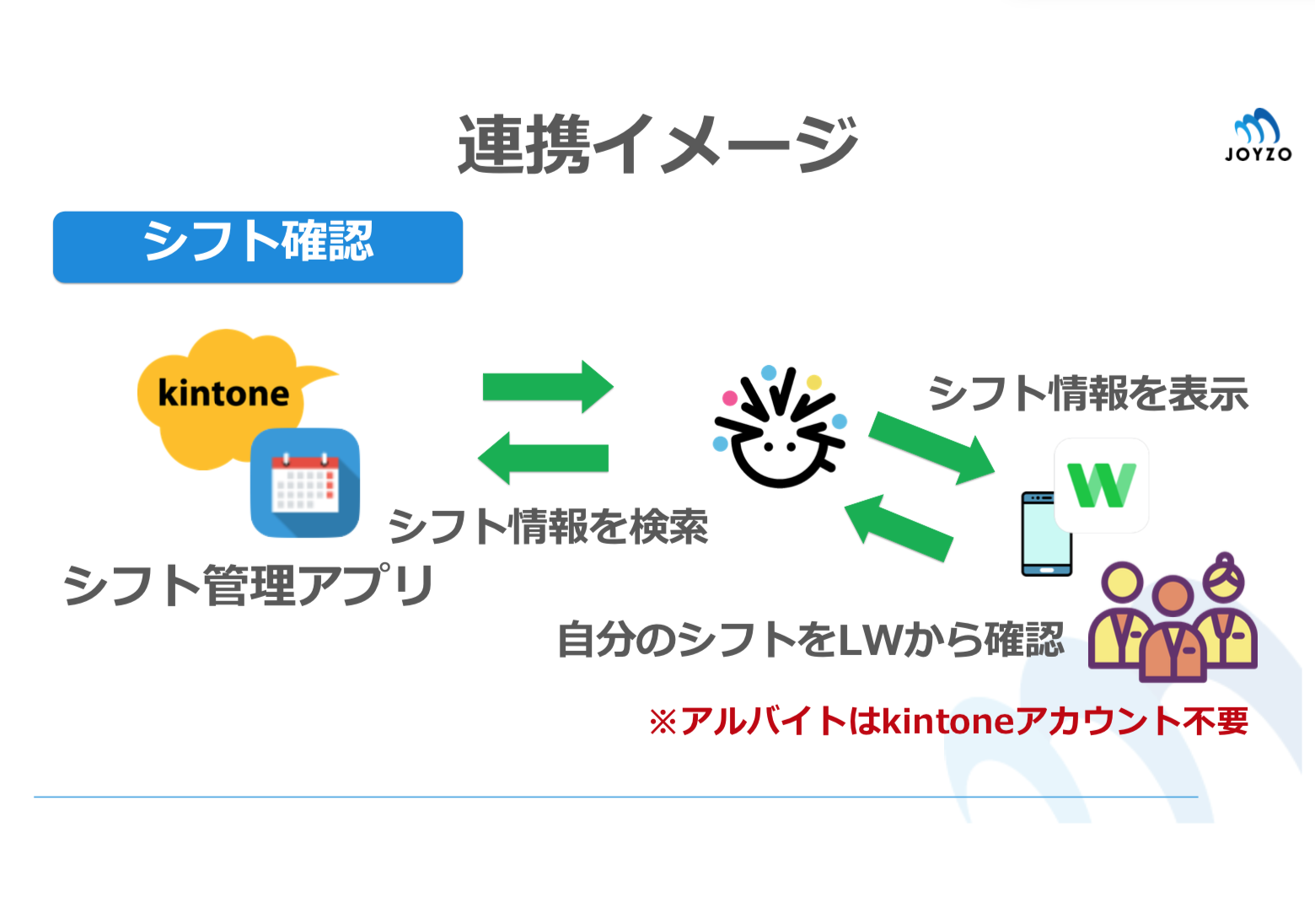 連携イメージ

JOYZO

シフト確認

kintone

シフト管理アプリ

シフト情報を検索

シフト情報を表示

W

自分のシフトをLWから確認

※アルバイトはkintoneアカウント不要